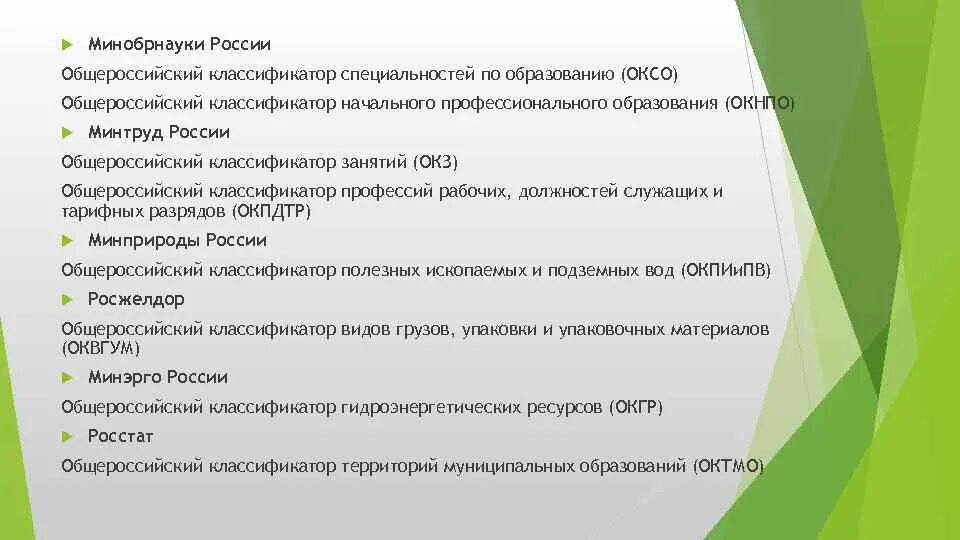 Минобрнауки России

Общероссийский классификатор специальностей по образованию (ОКСО)

Общероссийский классификатор начального профессионального образования (ОКНПО)

Минтруд России

Общероссийский классификатор занятий (ОКЗ)

Общероссийский классификатор профессий рабочих, должностей служащих и тарифных разрядов (ОКПДТР)

Минприроды России

Общероссийский классификатор полезных ископаемых и подземных вод (ОКПИиПВ)

Росжелдор

Общероссийский классификатор видов грузов, упаковки и упаковочных материалов (ОКВГУМ)

Минэрго России

Общероссийский классификатор гидроэнергетических ресурсов (ОКГР)

Росстат

Общероссийский классификатор территорий муниципальных образований (ОКТМО)